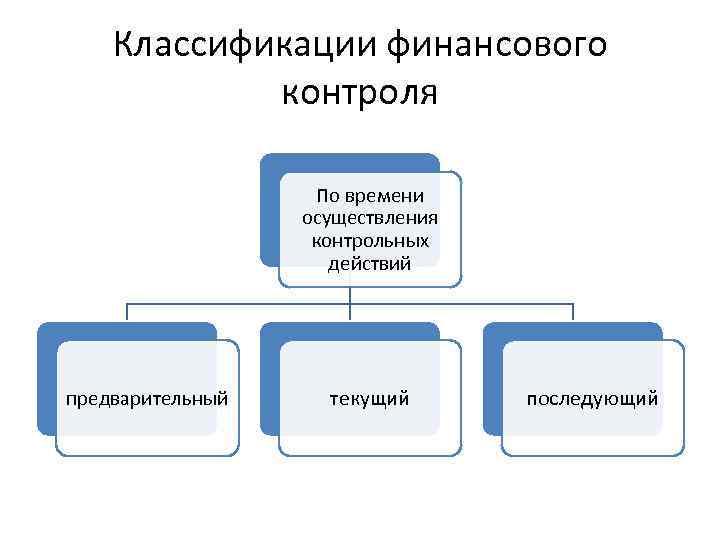 Классификации финансового контроля

По времени осуществления контрольных действий

предварительный

текущий

последующий